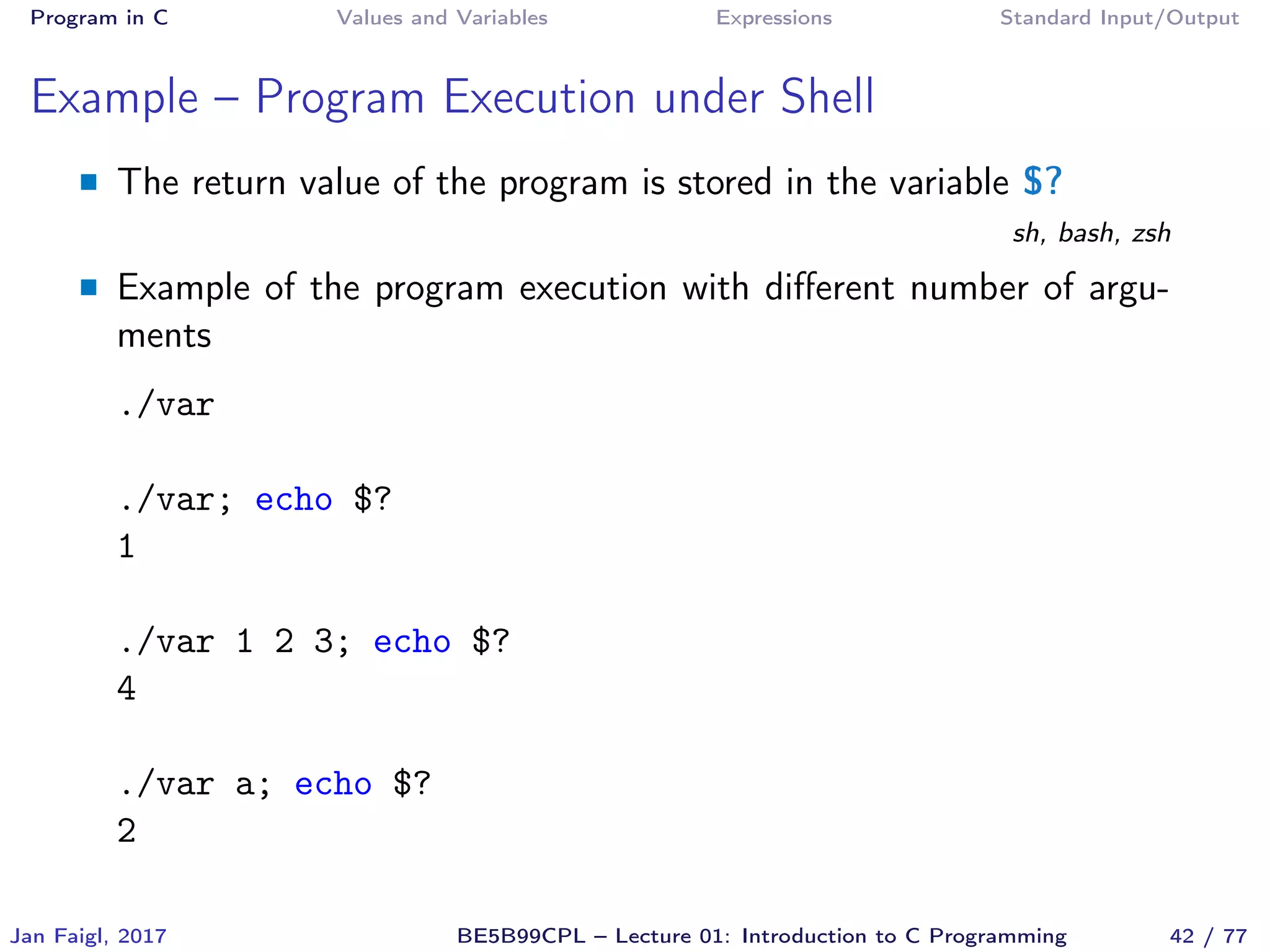 Program in C Values and Variables Expressions Standard Input/Output

Example – Program Execution under Shell

The return value of the program is stored in the variable $?

sh, bash, zsh

Example of the program execution with different number of arguments

./var

./var; echo $?
1

./var 1 2 3; echo $?
4

./var a; echo $?
2

Jan Faigl, 2017 BE5B99CPL – Lecture 01: Introduction to C Programming 42 / 77